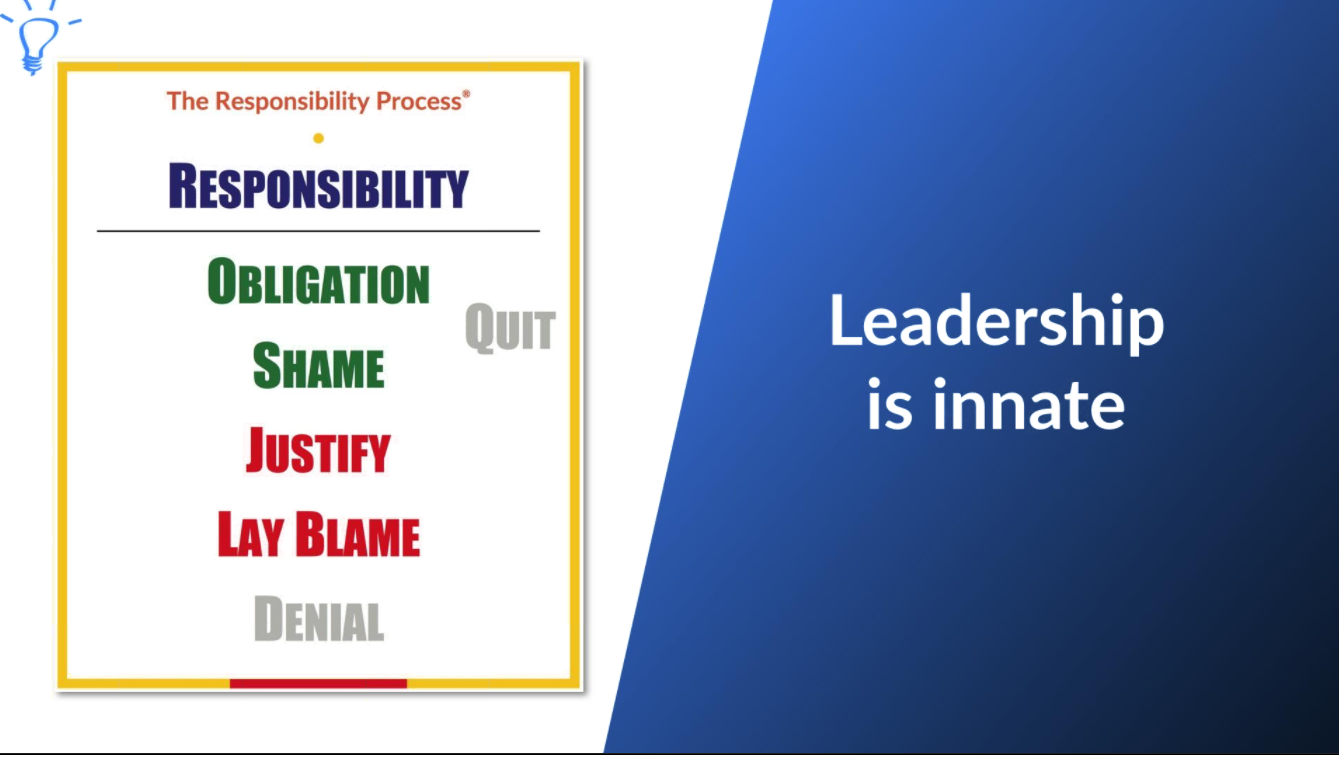 The Responsibility Process®

RESPONSIBILITY

OBLIGATION

QUIT

SHAME

JUSTIFY

LAY BLAME

DENIAL

Leadership is innate